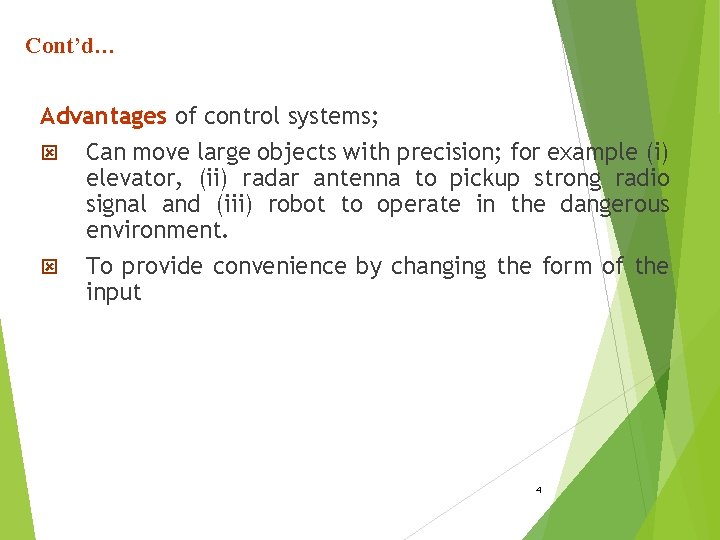 Cont’d…

Advantages of control systems;

Can move large objects with precision; for example (i) elevator, (ii) radar antenna to pickup strong radio signal and (iii) robot to operate in the dangerous environment.

To provide convenience by changing the form of the input

4